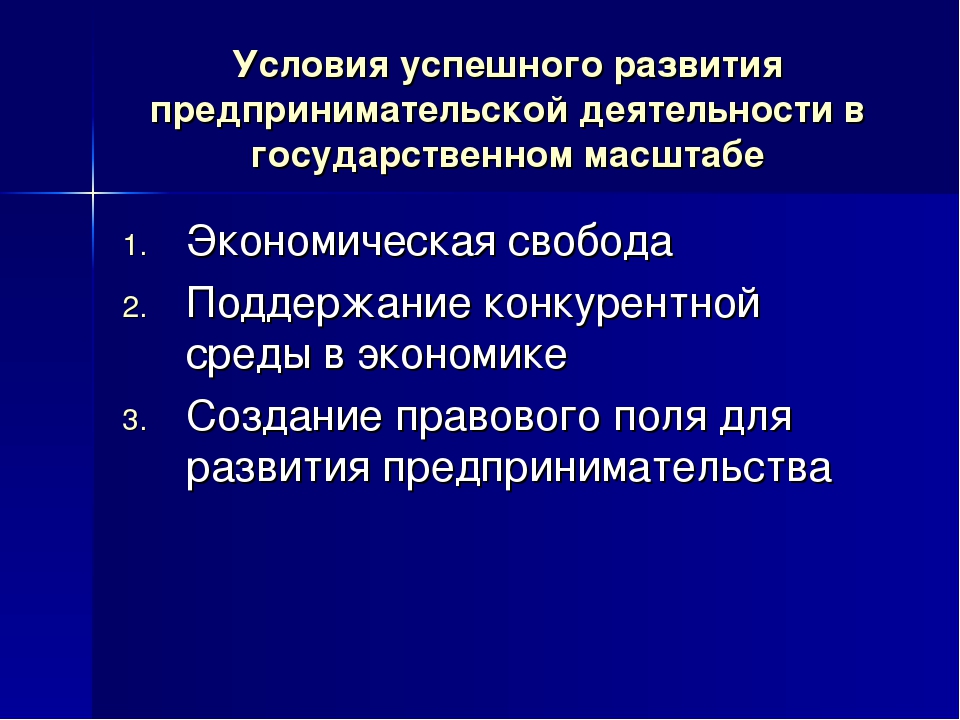 Условия успешного развития предпринимательской деятельности в государственном масштабе

1. Экономическая свобода
2. Поддержание конкурентной среды в экономике
3. Создание правового поля для развития предпринимательства